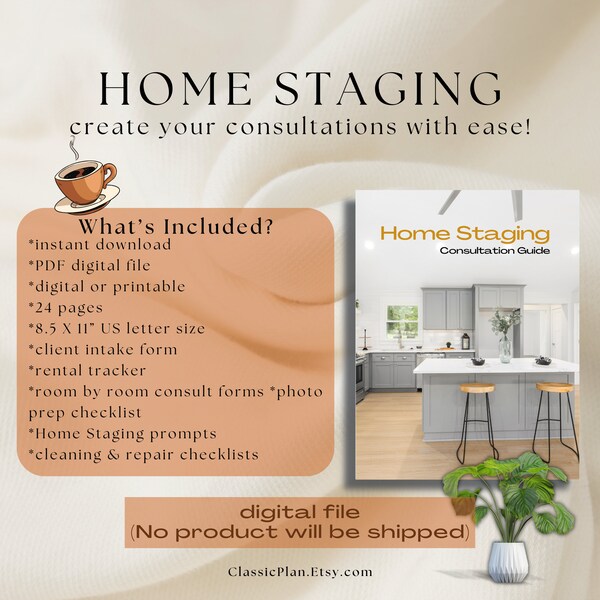 HOME STAGING
create your consultations with ease!

What's Included?
*instant download
*PDF digital file
*digital or printable
*24 pages
*8.5 X 11" US letter size
*client intake form
*rental tracker
*room by room consult forms *photo prep checklist
*Home Staging prompts
*cleaning & repair checklists

Home Staging
Consultation Guide

digital file
(No product will be shipped)

ClassicPlan.Etsy.com